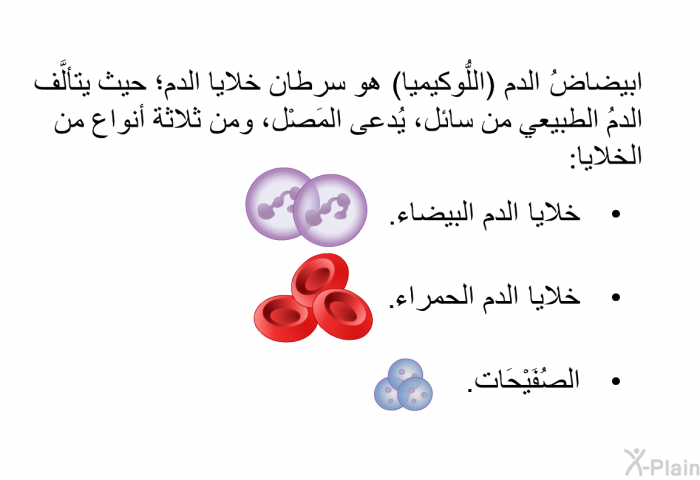 ابيضاضُ الدم (اللُّوكيميا) هو سرطان خلايا الدم؛ حيث يتألَّف الدمُ الطبيعي من سائل، يُدعى المَصْل، ومن ثلاثة أنواع من الخلايا:

• خلايا الدم البيضاء.
• خلايا الدم الحمراء.
• الصُفَيْحَات.

X-Plain